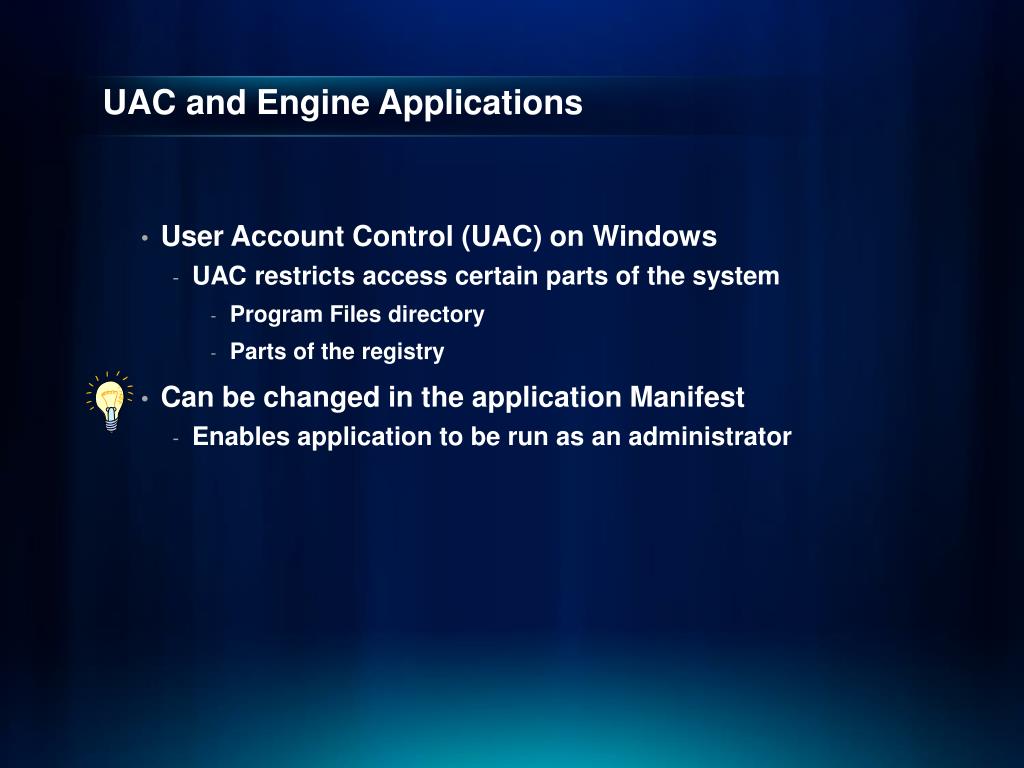 UAC and Engine Applications

• User Account Control (UAC) on Windows
  - UAC restricts access certain parts of the system
    - Program Files directory
    - Parts of the registry
• Can be changed in the application Manifest
  - Enables application to be run as an administrator